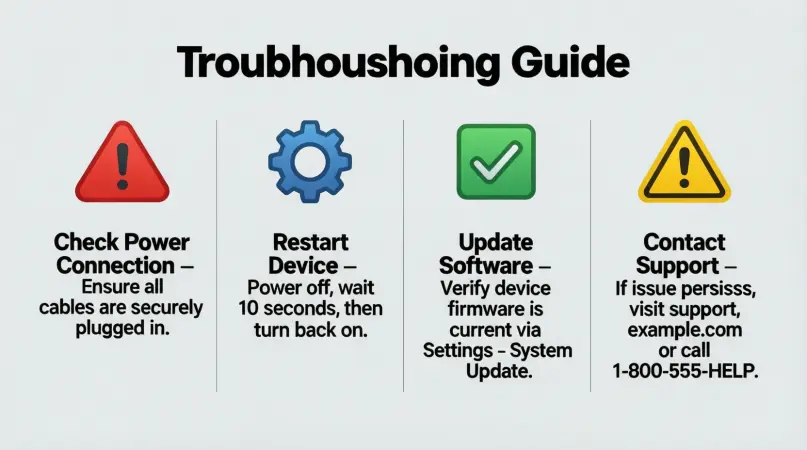 Troubhoushoing Guide

Check Power Connection – Ensure all cables are securely plugged in.

Restart Device – Power off, wait 10 seconds, then turn back on.

Update Software – Verify device firmware is current via Settings - System Update.

Contact Support – If issue persisss, visit support, example.com or call 1-800-555-HELP.